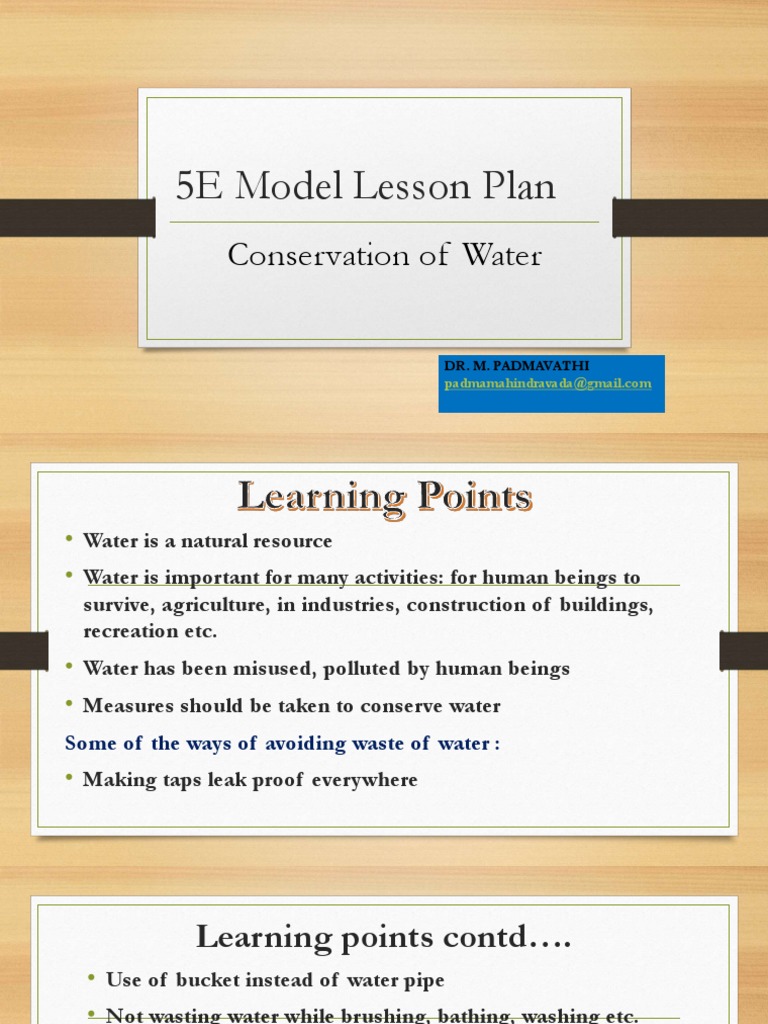 5E Model Lesson Plan

Conservation of Water

DR. M. PADMAVATHI
padmamahindravada@gmail.com

Learning Points

• Water is a natural resource
• Water is important for many activities: for human beings to survive, agriculture, in industries, construction of buildings, recreation etc.
• Water has been misused, polluted by human beings
• Measures should be taken to conserve water

Some of the ways of avoiding waste of water :

• Making taps leak proof everywhere

Learning points contd….

• Use of bucket instead of water pipe
• Not wasting water while brushing, bathing, washing etc.